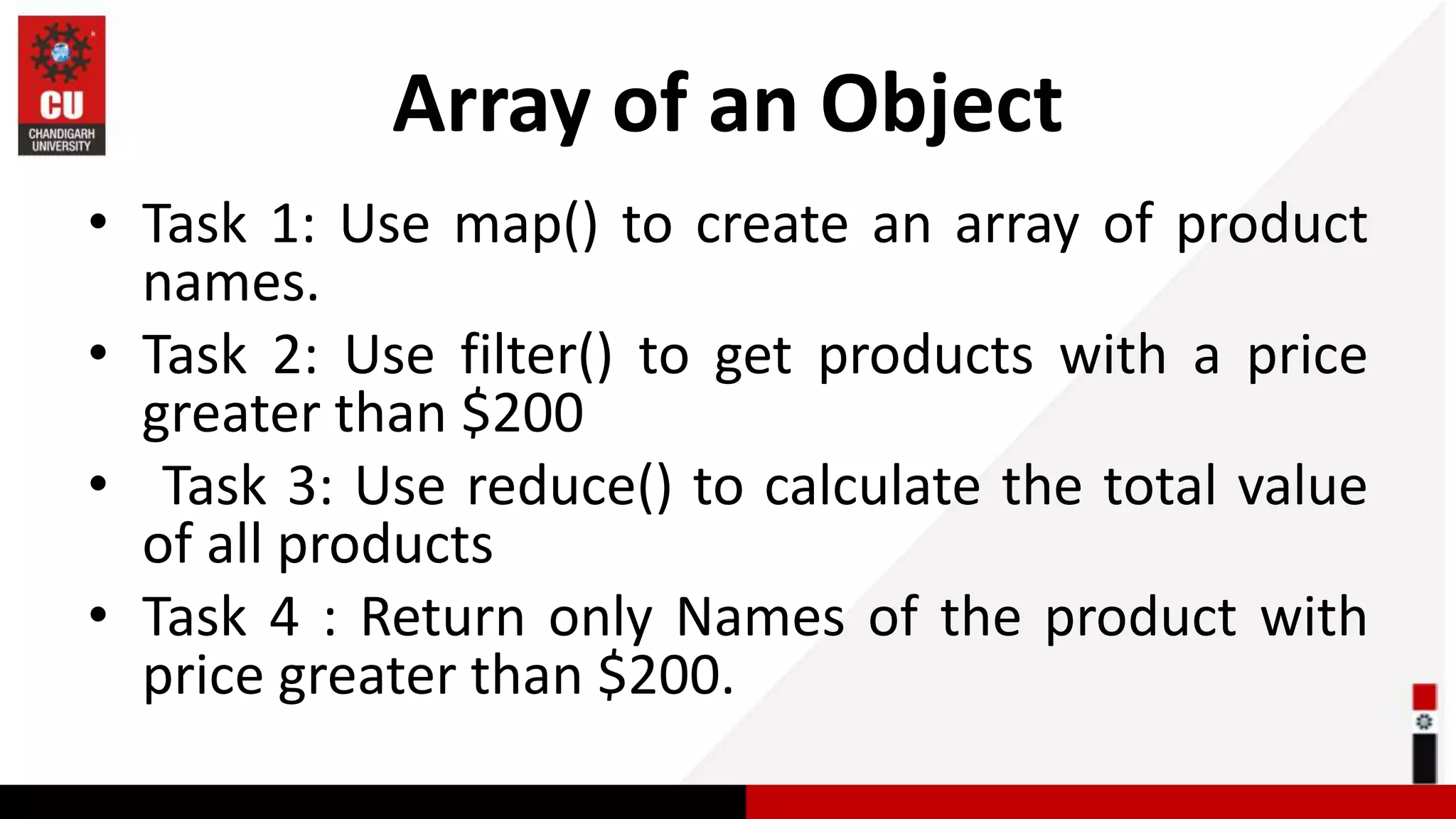 CU
CHANDIGARH UNIVERSITY

Array of an Object

• Task 1: Use map() to create an array of product names.

• Task 2: Use filter() to get products with a price greater than \$200

• Task 3: Use reduce() to calculate the total value of all products

• Task 4 : Return only Names of the product with price greater than \$200.